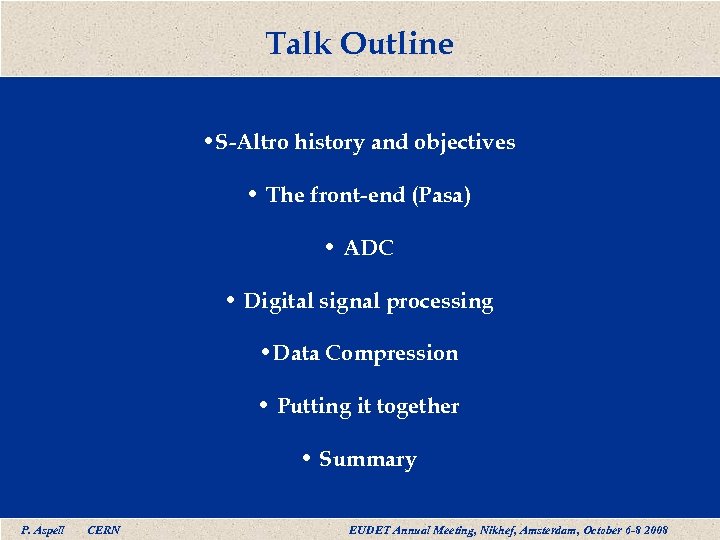 Talk Outline

•S-Altro history and objectives

• The front-end (Pasa)

• ADC

• Digital signal processing

•Data Compression

• Putting it together

• Summary

P. Aspell CERN EUDET Annual Meeting, Nikhef, Amsterdam, October 6-8 2008